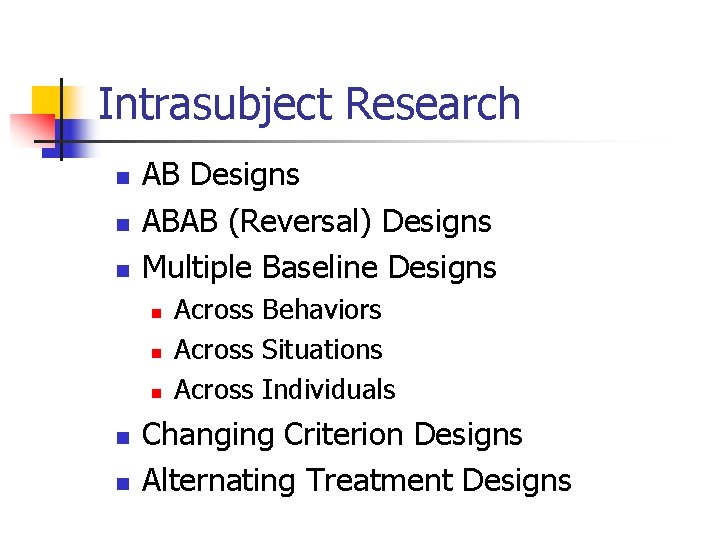 Intrasubject Research

- AB Designs
- ABAB (Reversal) Designs
- Multiple Baseline Designs
  - Across Behaviors
  - Across Situations
  - Across Individuals
- Changing Criterion Designs
- Alternating Treatment Designs